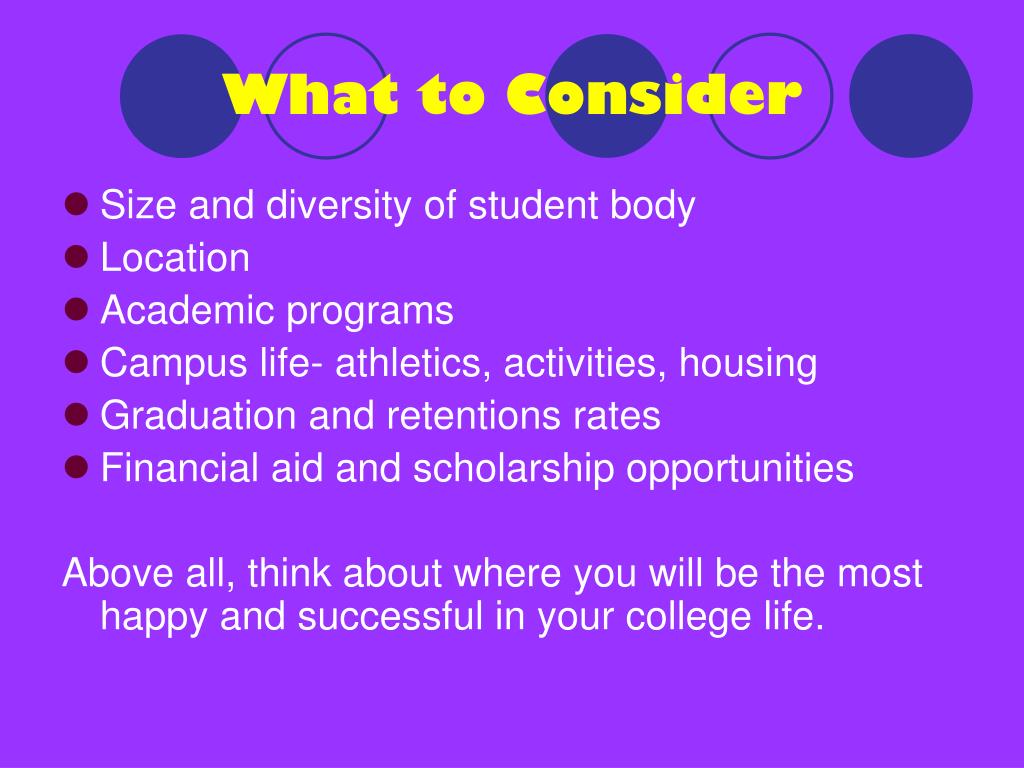 What to Consider

- Size and diversity of student body
- Location
- Academic programs
- Campus life- athletics, activities, housing
- Graduation and retentions rates
- Financial aid and scholarship opportunities

Above all, think about where you will be the most happy and successful in your college life.